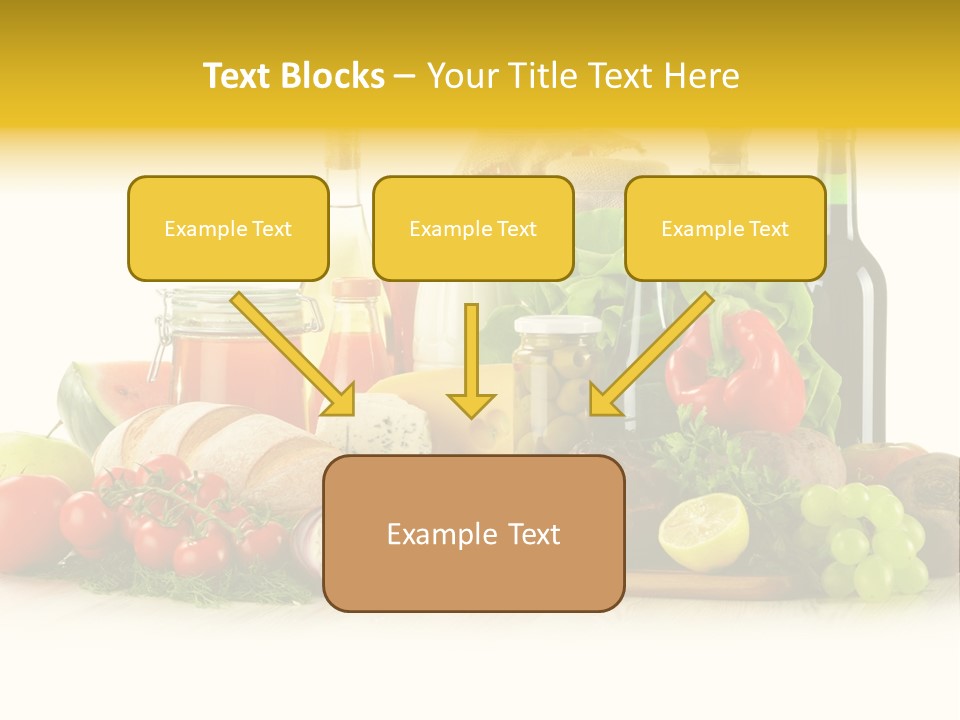 Text Blocks – Your Title Text Here

Example Text

Example Text

Example Text

Example Text